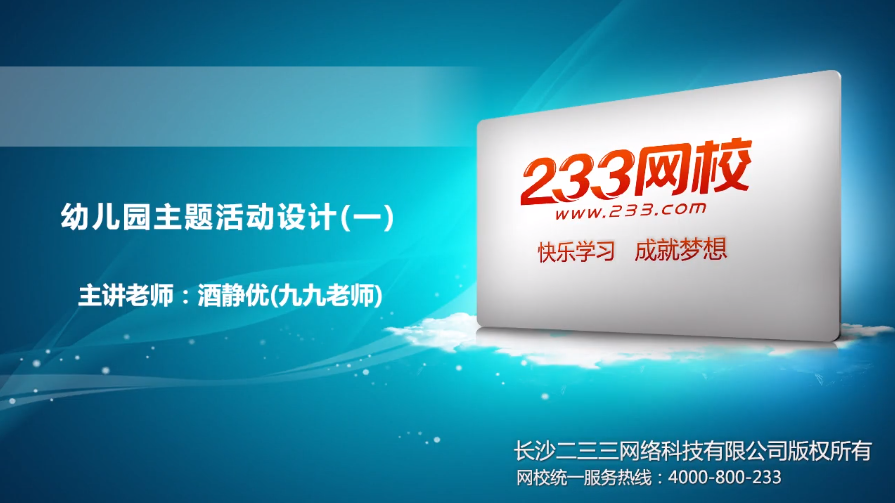 幼儿园主题活动设计(一)

主讲老师：酒静优(九九老师)

233网校
www.233.com

快乐学习 成就梦想

长沙二三三网络科技有限公司版权所有
网校统一服务热线：4000-800-233